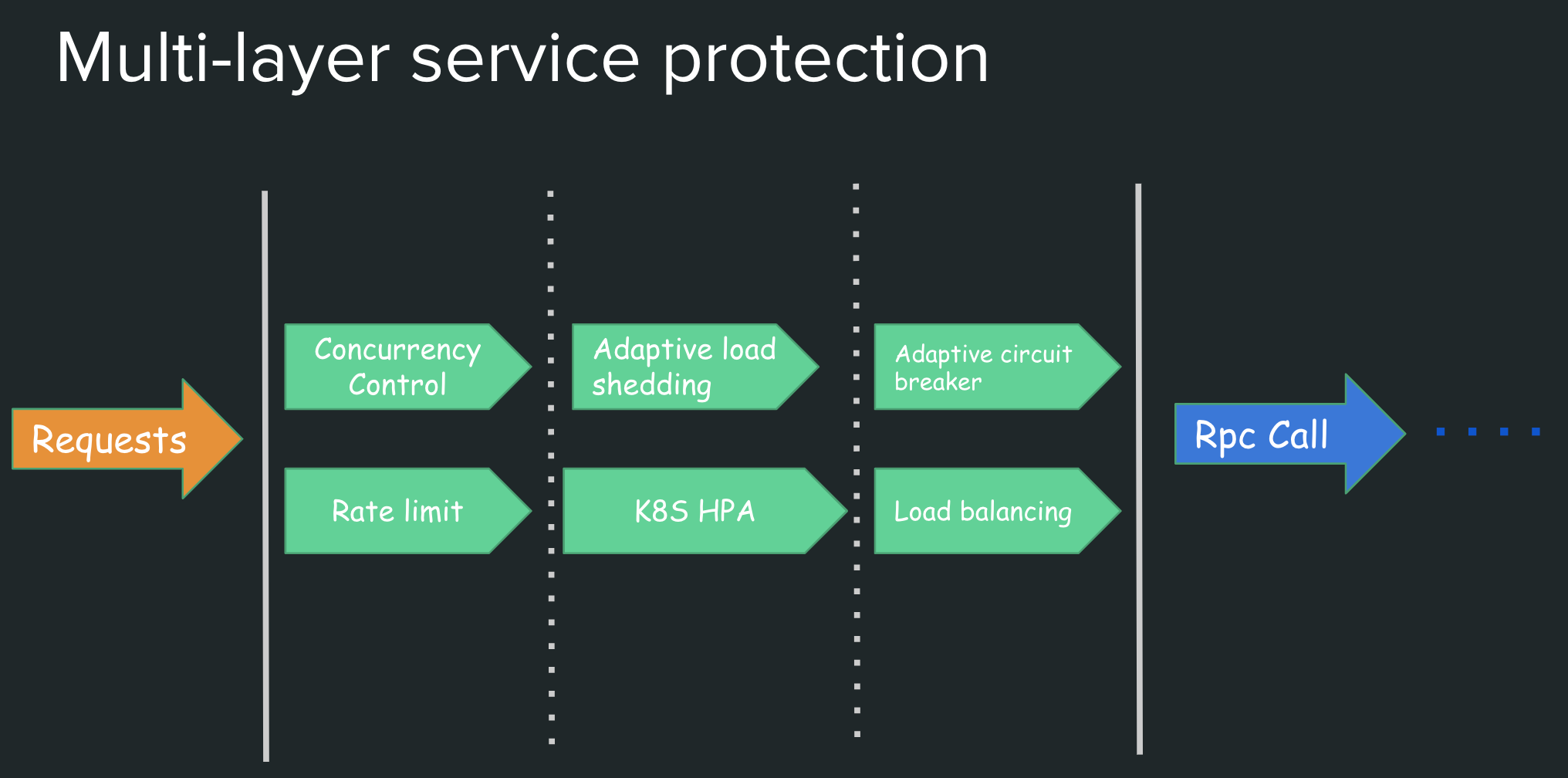 Multi-layer service protection

Requests

Concurrency Control

Rate limit

Adaptive load shedding

K8S HPA

Adaptive circuit breaker

Load balancing

Rpc Call